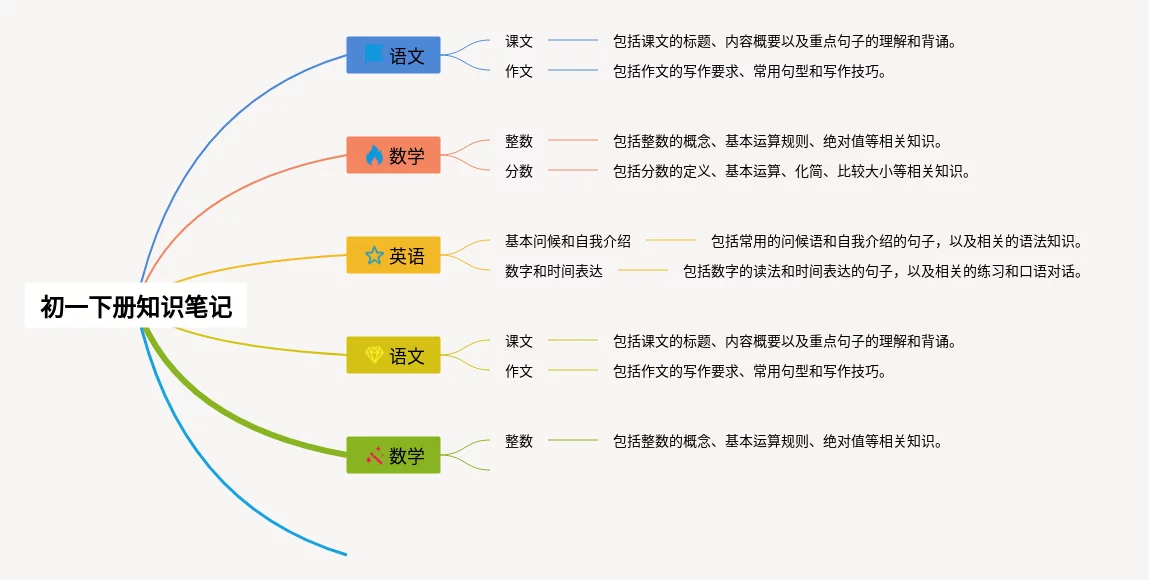 初一下册知识笔记

语文

课文

包括课文的标题、内容概要以及重点句子的理解和背诵。

作文

包括作文的写作要求、常用句型和写作技巧。

数学

整数

包括整数的概念、基本运算规则、绝对值等相关知识。

分数

包括分数的定义、基本运算、化简、比较大小等相关知识。

英语

基本问候和自我介绍

包括常用的问候语和自我介绍的句子，以及相关的语法知识。

数字和时间表达

包括数字的读法和时间表达的句子，以及相关的练习和口语对话。

语文

课文

包括课文的标题、内容概要以及重点句子的理解和背诵。

作文

包括作文的写作要求、常用句型和写作技巧。

数学

整数

包括整数的概念、基本运算规则、绝对值等相关知识。